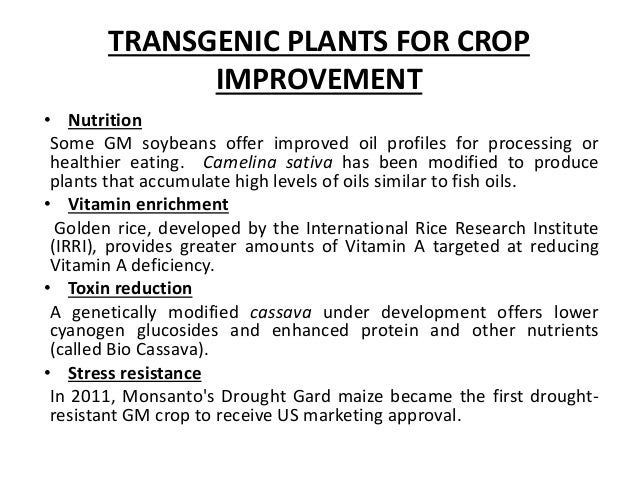 TRANSGENIC PLANTS FOR CROP IMPROVEMENT

• Nutrition

Some GM soybeans offer improved oil profiles for processing or healthier eating. Camelina sativa has been modified to produce plants that accumulate high levels of oils similar to fish oils.

• Vitamin enrichment

Golden rice, developed by the International Rice Research Institute (IRRI), provides greater amounts of Vitamin A targeted at reducing Vitamin A deficiency.

• Toxin reduction

A genetically modified cassava under development offers lower cyanogen glucosides and enhanced protein and other nutrients (called Bio Cassava).

• Stress resistance

In 2011, Monsanto's Drought Gard maize became the first drought-resistant GM crop to receive US marketing approval.